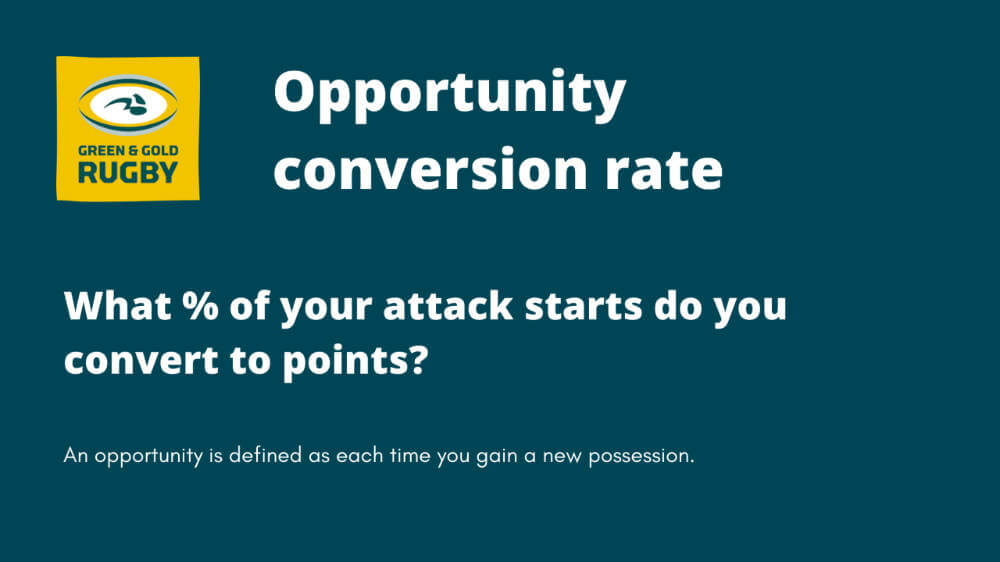 GREEN & GOLD
RUGBY

Opportunity conversion rate

What % of your attack starts do you convert to points?

An opportunity is defined as each time you gain a new possession.